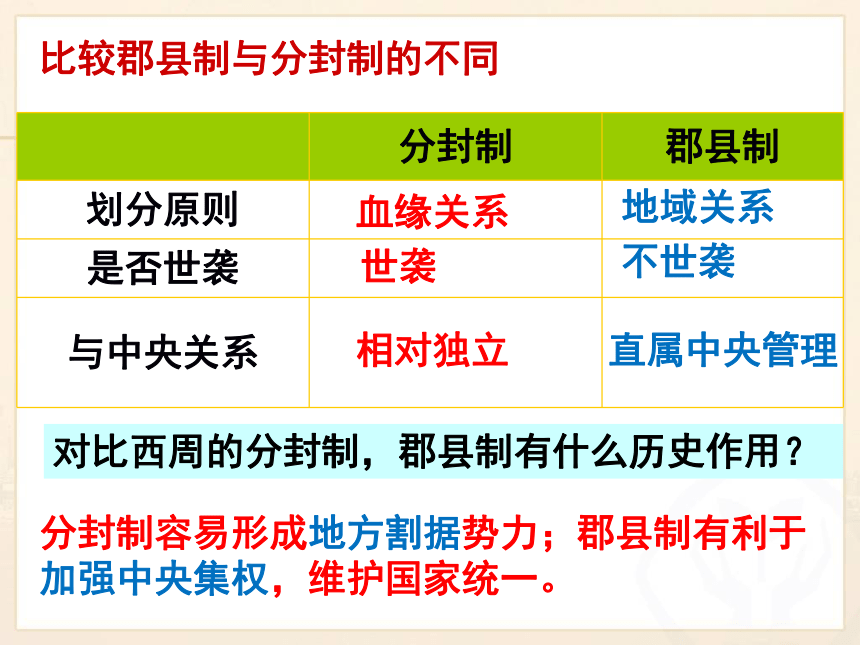 比较郡县制与分封制的不同

|  | 分封制 | 郡县制 |
|---|---|---|
| 划分原则 | 血缘关系 | 地域关系 |
| 是否世袭 | 世袭 | 不世袭 |
| 与中央关系 | 相对独立 | 直属中央管理 |

对比西周的分封制，郡县制有什么历史作用？

分封制容易形成地方割据势力；郡县制有利于加强中央集权，维护国家统一。